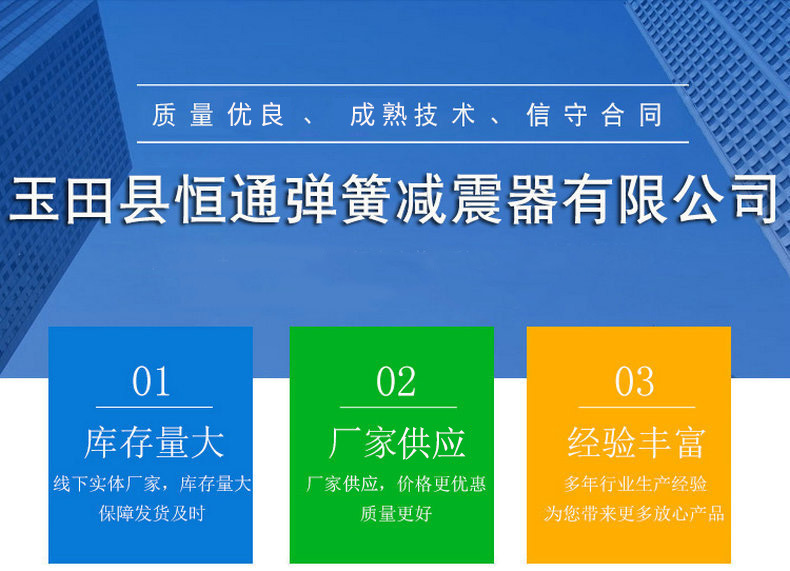 质量优良、成熟技术、信守合同

玉田县恒通弹簧减震器有限公司

01
库存量大
线下实体厂家，库存量大
保障发货及时

02
厂家供应
厂家供应，价格更优惠
质量更好

03
经验丰富
多年行业生产经验
为您带来更多放心产品